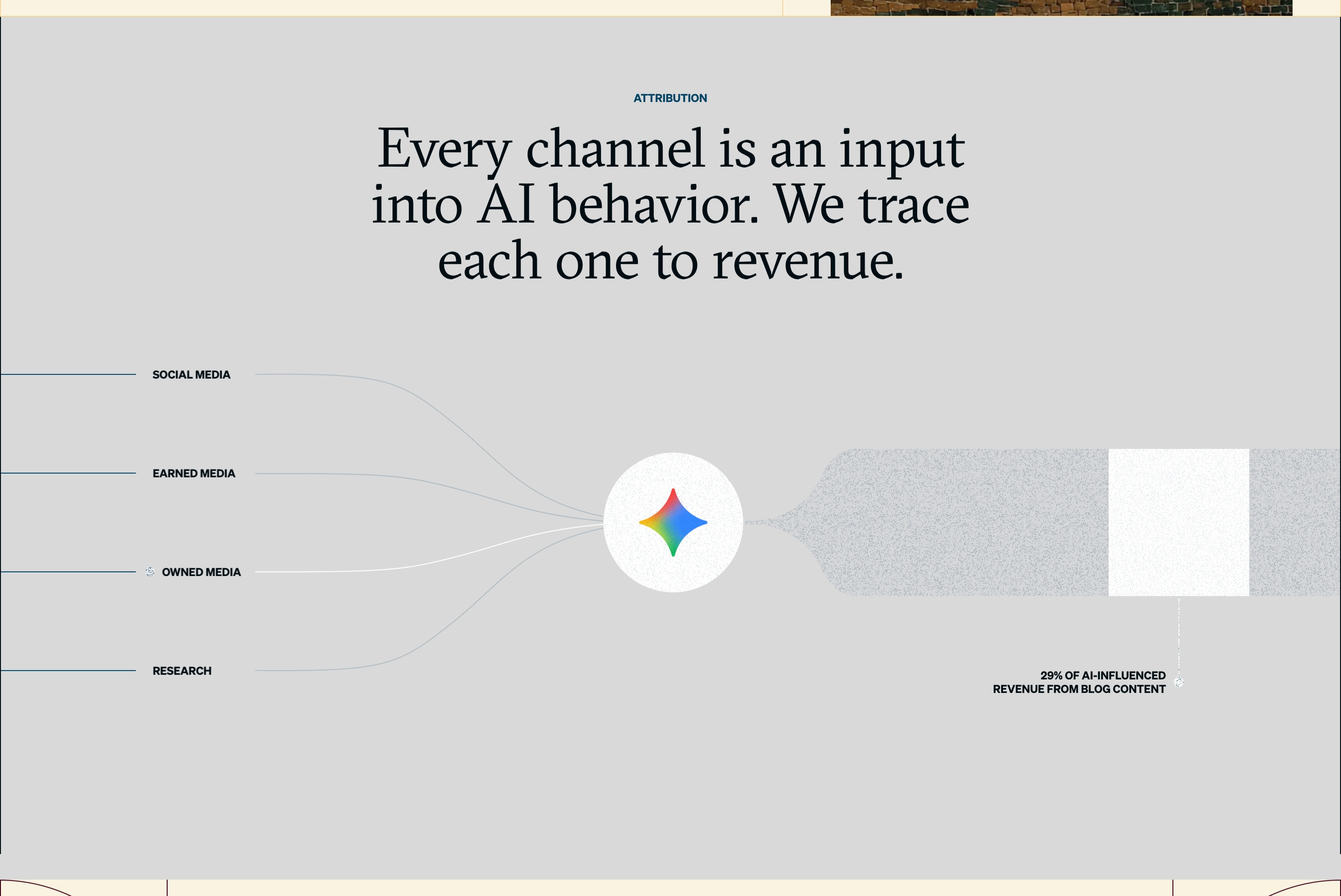 ATTRIBUTION

Every channel is an input into AI behavior. We trace each one to revenue.

SOCIAL MEDIA

EARNED MEDIA

OWNED MEDIA

RESEARCH

29% OF AI-INFLUENCED REVENUE FROM BLOG CONTENT